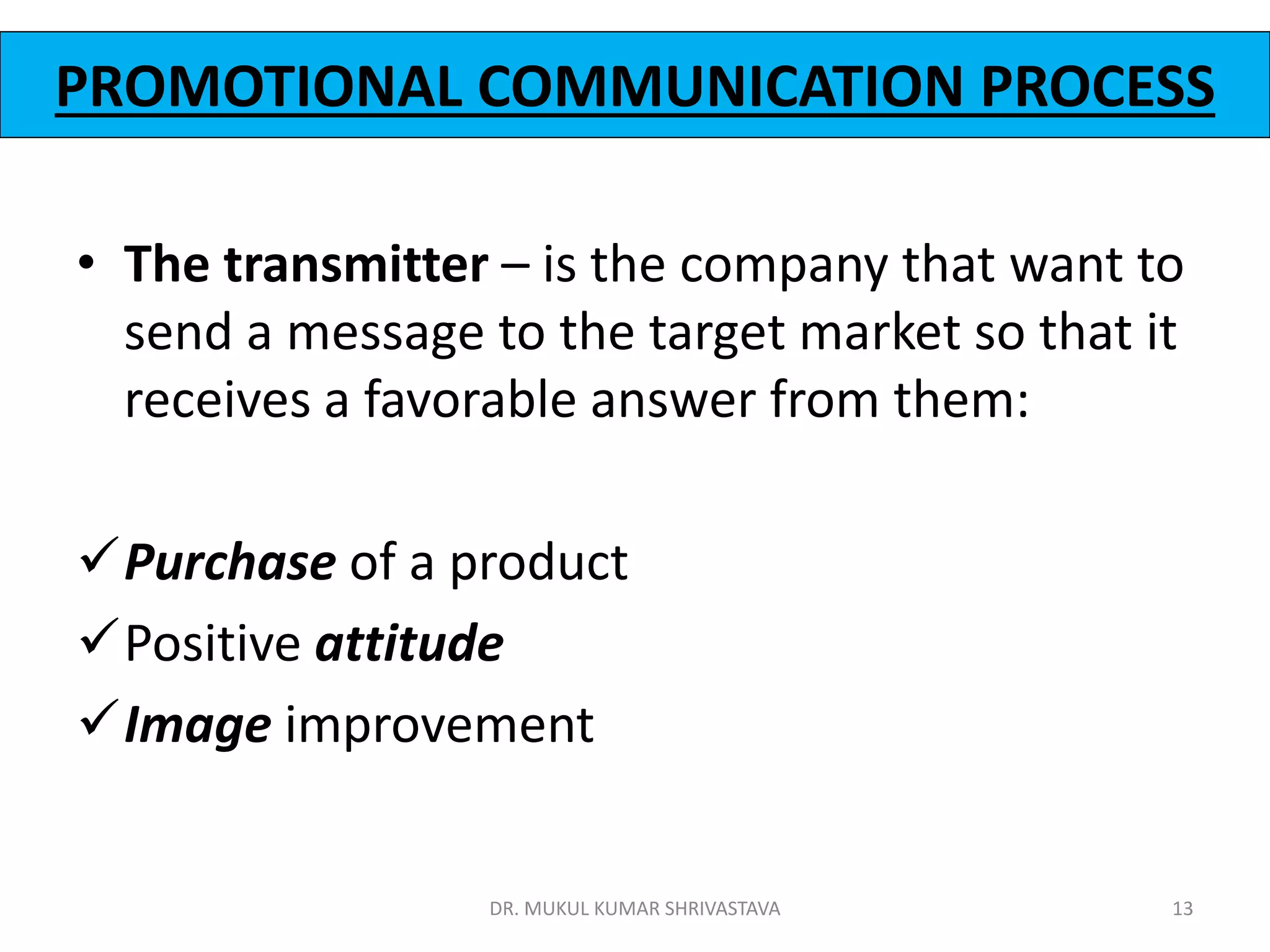 PROMOTIONAL COMMUNICATION PROCESS

• The transmitter – is the company that want to send a message to the target market so that it receives a favorable answer from them:

✓ Purchase of a product
✓ Positive attitude
✓ Image improvement

DR. MUKUL KUMAR SHRIVASTAVA

13